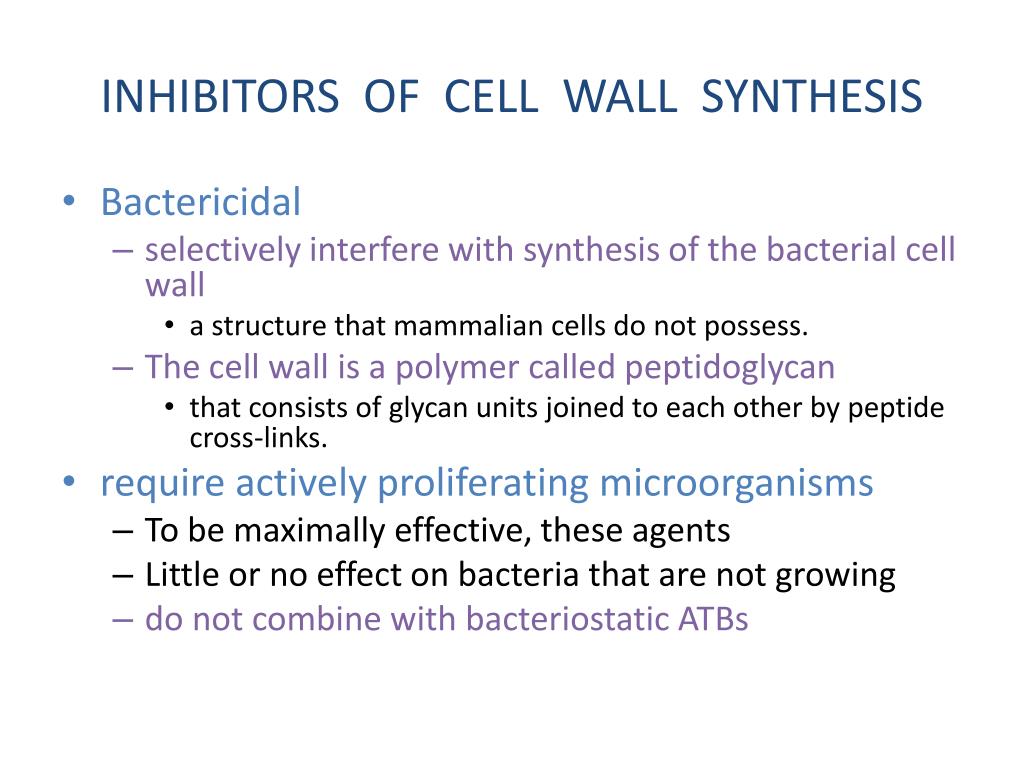 INHIBITORS OF CELL WALL SYNTHESIS

• Bactericidal
– selectively interfere with synthesis of the bacterial cell wall
• a structure that mammalian cells do not possess.
– The cell wall is a polymer called peptidoglycan
• that consists of glycan units joined to each other by peptide cross-links.
• require actively proliferating microorganisms
– To be maximally effective, these agents
– Little or no effect on bacteria that are not growing
– do not combine with bacteriostatic ATBs